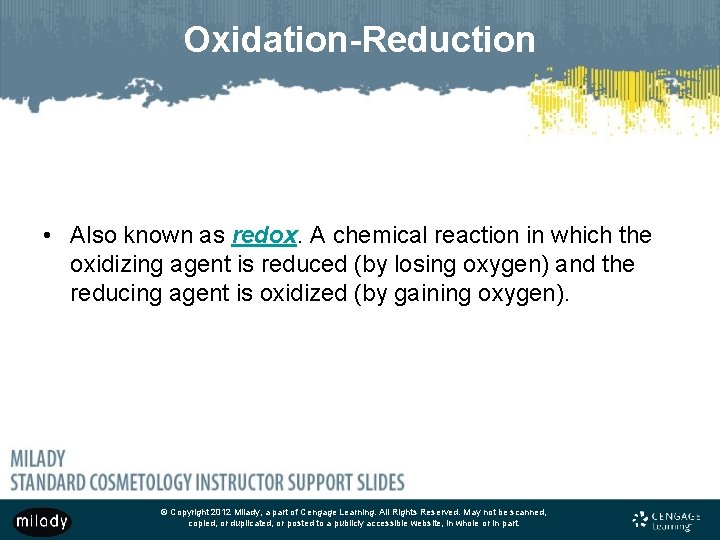 Oxidation-Reduction

• Also known as redox. A chemical reaction in which the oxidizing agent is reduced (by losing oxygen) and the reducing agent is oxidized (by gaining oxygen).

MILADY
STANDARD COSMETOLOGY INSTRUCTOR SUPPORT SLIDES

milady

© Copyright 2012 Milady, a part of Cengage Learning. All Rights Reserved. May not be scanned, copied, or duplicated, or posted to a publicly accessible website, in whole or in part.

CENGAGE Learning